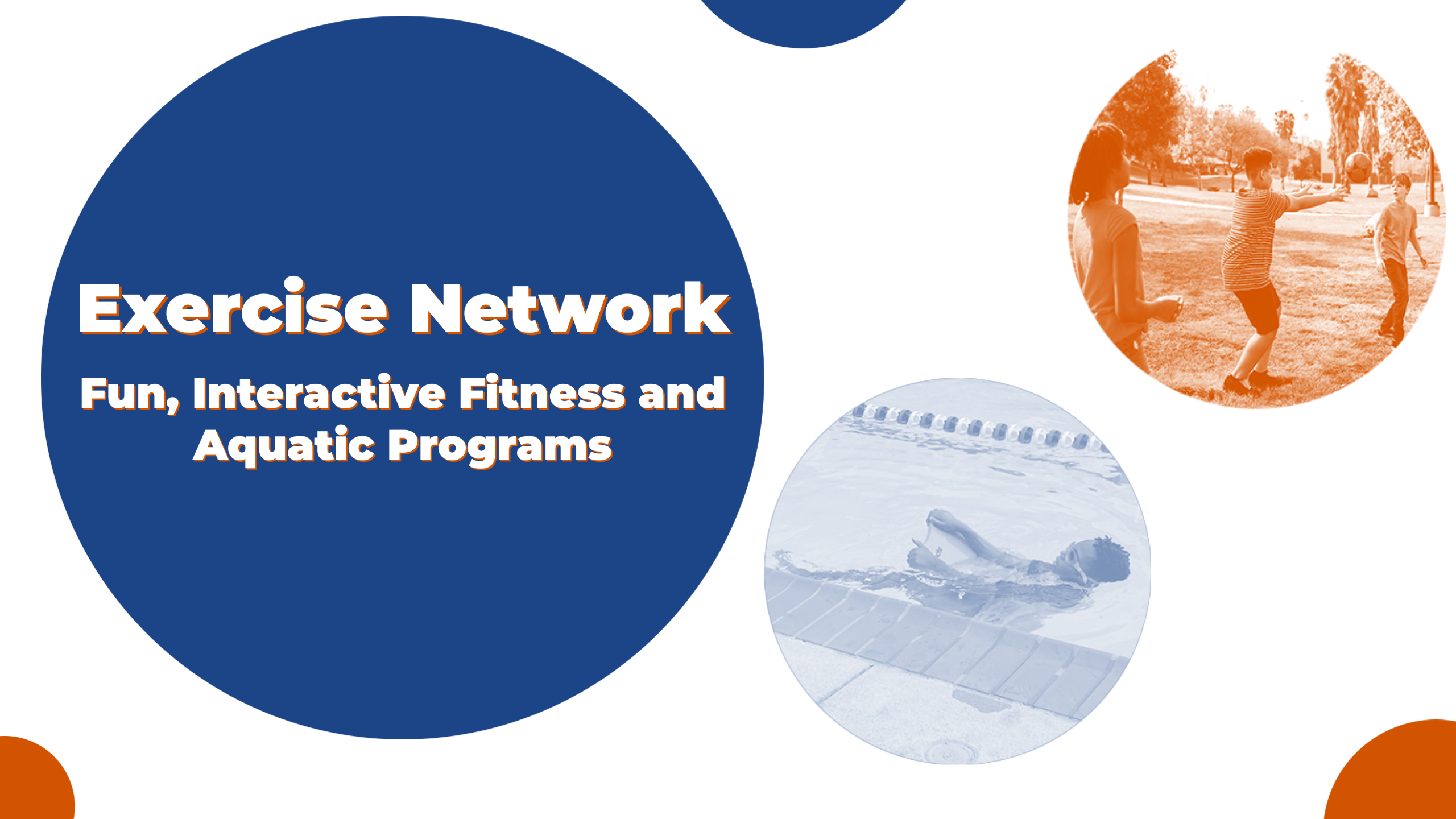 Exercise Network

Fun, Interactive Fitness and Aquatic Programs